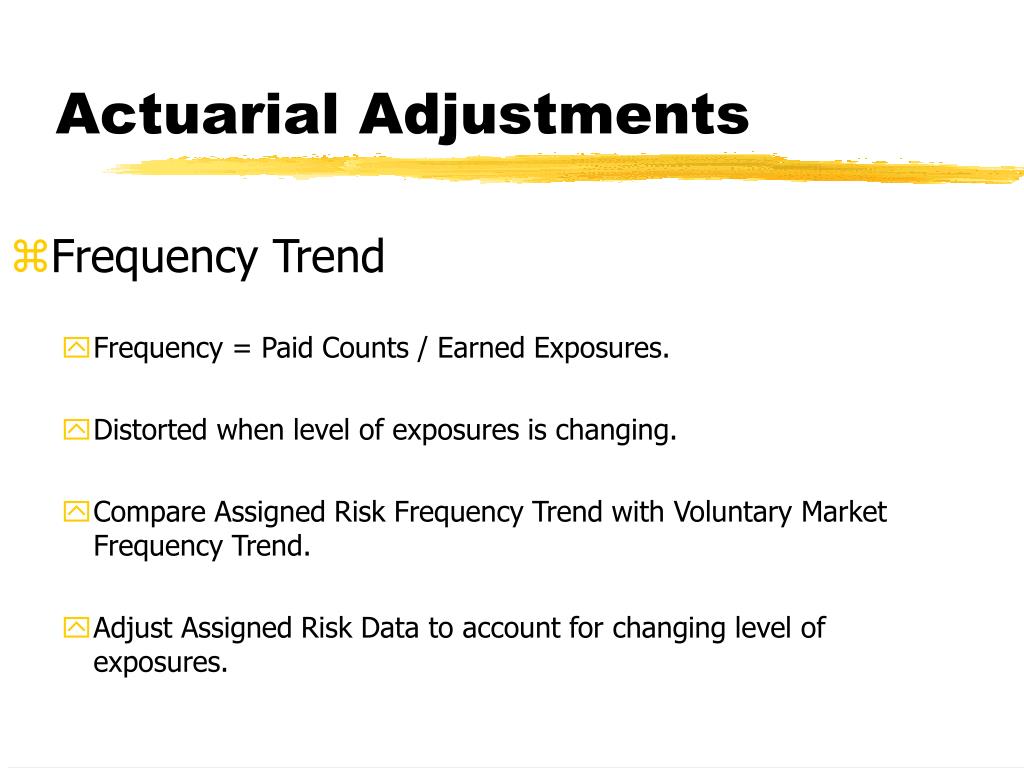 Actuarial Adjustments

Frequency Trend

Frequency = Paid Counts / Earned Exposures.

Distorted when level of exposures is changing.

Compare Assigned Risk Frequency Trend with Voluntary Market Frequency Trend.

Adjust Assigned Risk Data to account for changing level of exposures.